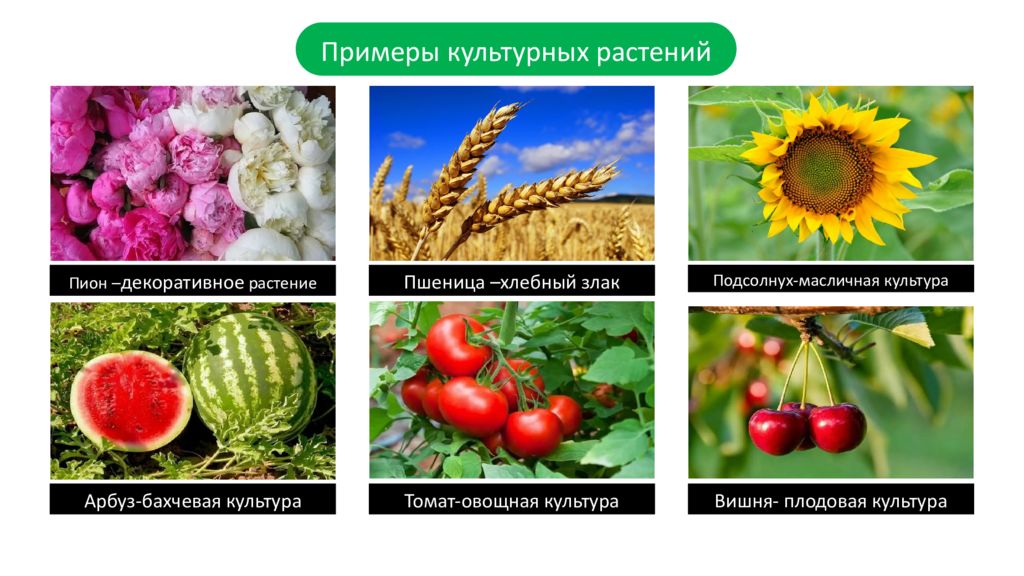 Примеры культурных растений

Пион –декоративное растение

Пшеница –хлебный злак

Подсолнух-масличная культура

Арбуз-бахчевая культура

Томат-овощная культура

Вишня- плодовая культура